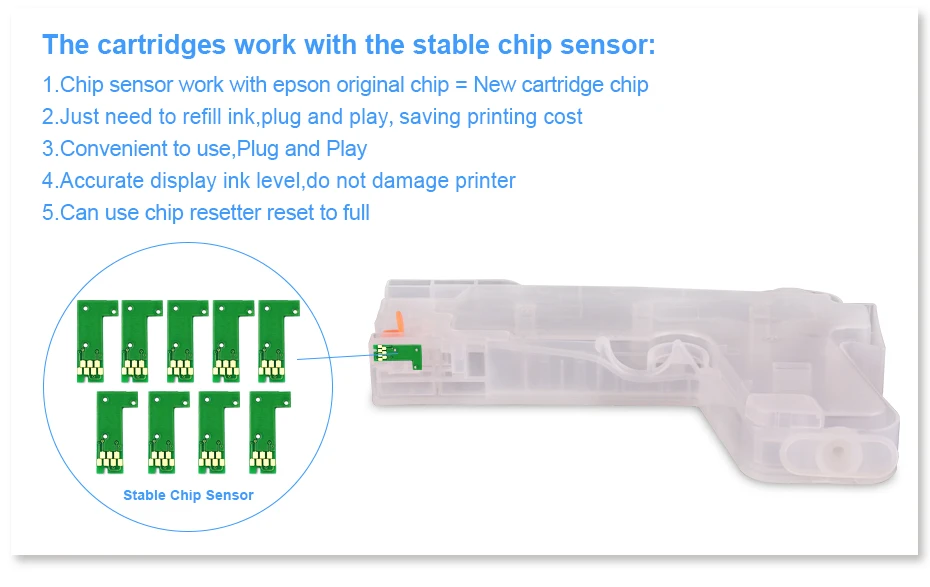 The cartridges work with the stable chip sensor:

1.Chip sensor work with epson original chip = New cartridge chip
2.Just need to refill ink,plug and play, saving printing cost
3.Convenient to use,Plug and Play
4.Accurate display ink level,do not damage printer
5.Can use chip resetter reset to full

Stable Chip Sensor